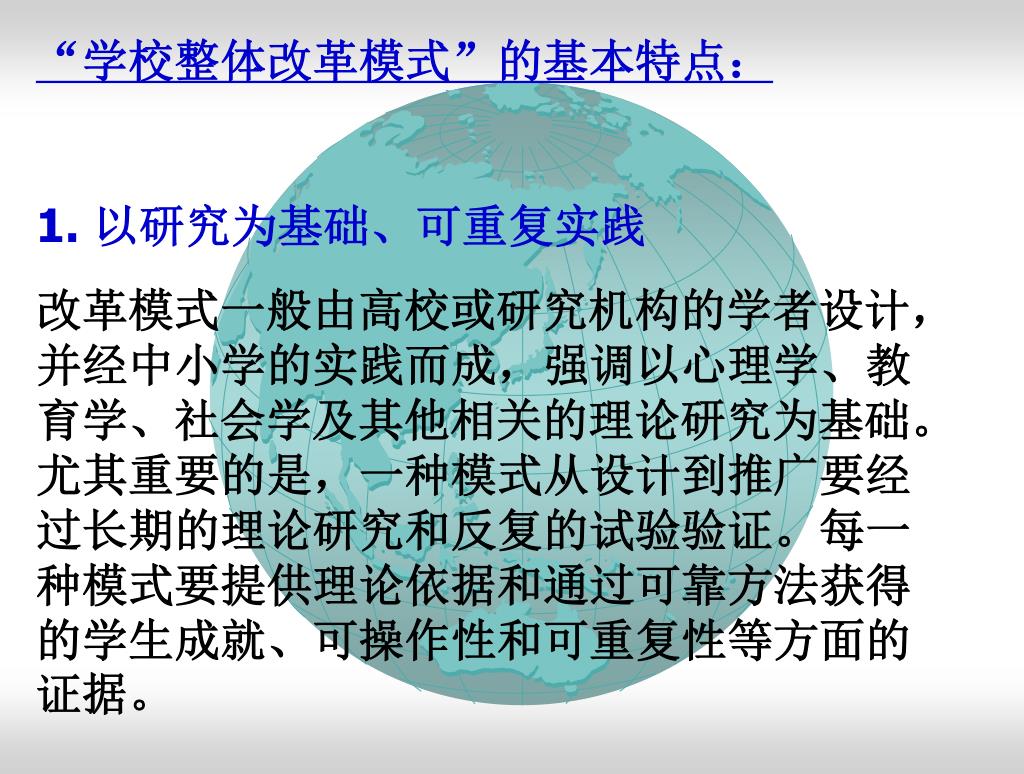 “学校整体改革模式”的基本特点：

1. 以研究为基础、可重复实践

改革模式一般由高校或研究机构的学者设计，并经中小学的实践而成，强调以心理学、教育学、社会学及其他相关的理论研究为基础。尤其重要的是，一种模式从设计到推广要经过长期的理论研究和反复的试验验证。每一种模式要提供理论依据和通过可靠方法获得的学生成就、可操作性和可重复性等方面的证据。